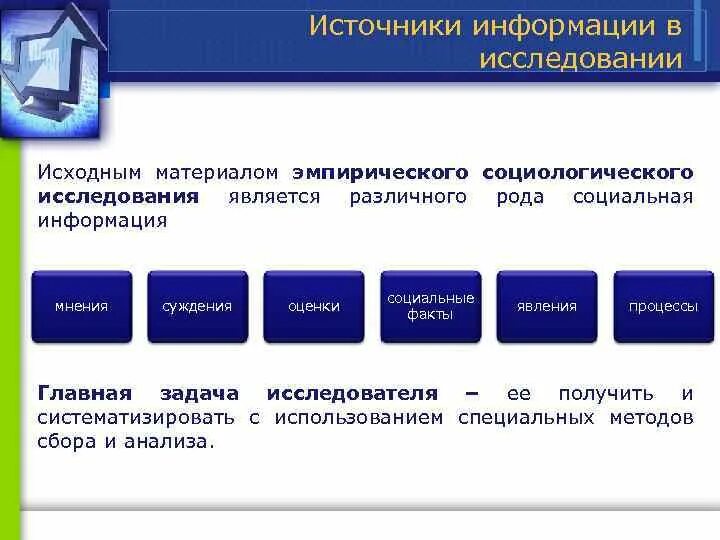 Источники информации в исследовании

Исходным материалом эмпирического социологического исследования является различного рода социальная информация

мнения

суждения

оценки

социальные факты

явления

процессы

Главная задача исследователя – ее получить и систематизировать с использованием специальных методов сбора и анализа.